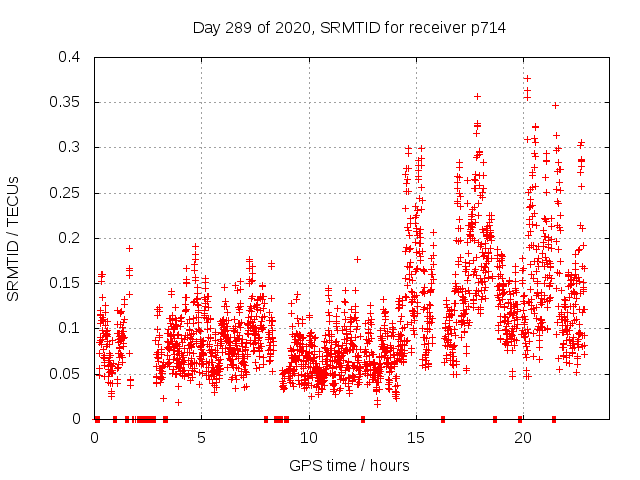 Day 289 of 2020, SRMTID for receiver p714

SRMTID / TECUs

0.4
0.35
0.3
0.25
0.2
0.15
0.1
0.05
0

0
5
10
15
20

GPS time / hours